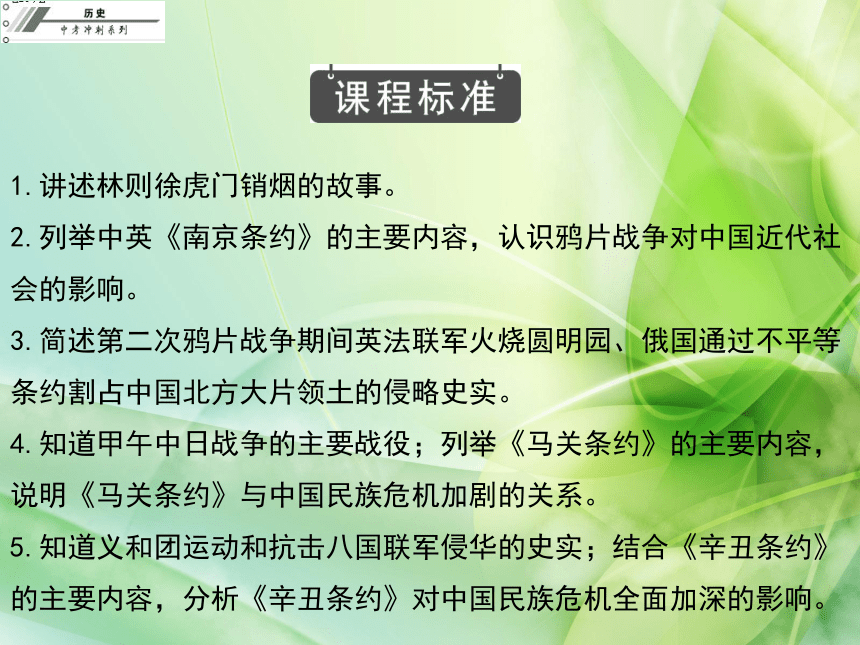 历史
中考冲刺系列

课程标准

1. 讲述林则徐虎门销烟的故事。

2. 列举中英《南京条约》的主要内容，认识鸦片战争对中国近代社会的影响。

3. 简述第二次鸦片战争期间英法联军火烧圆明园、俄国通过不平等条约割占中国北方大片领土的侵略史实。

4. 知道甲午中日战争的主要战役；列举《马关条约》的主要内容，说明《马关条约》与中国民族危机加剧的关系。

5. 知道义和团运动和抗击八国联军侵华的史实；结合《辛丑条约》的主要内容，分析《辛丑条约》对中国民族危机全面加深的影响。